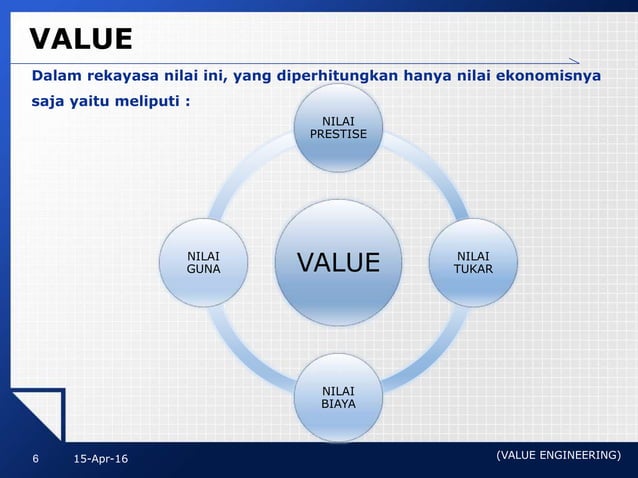 VALUE

Dalam rekayasa nilai ini, yang diperhitungkan hanya nilai ekonomisnya saja yaitu meliputi :

NILAI PRESTISE

NILAI GUNA

VALUE

NILAI TUKAR

NILAI BIAYA

6 15-Apr-16 (VALUE ENGINEERING)